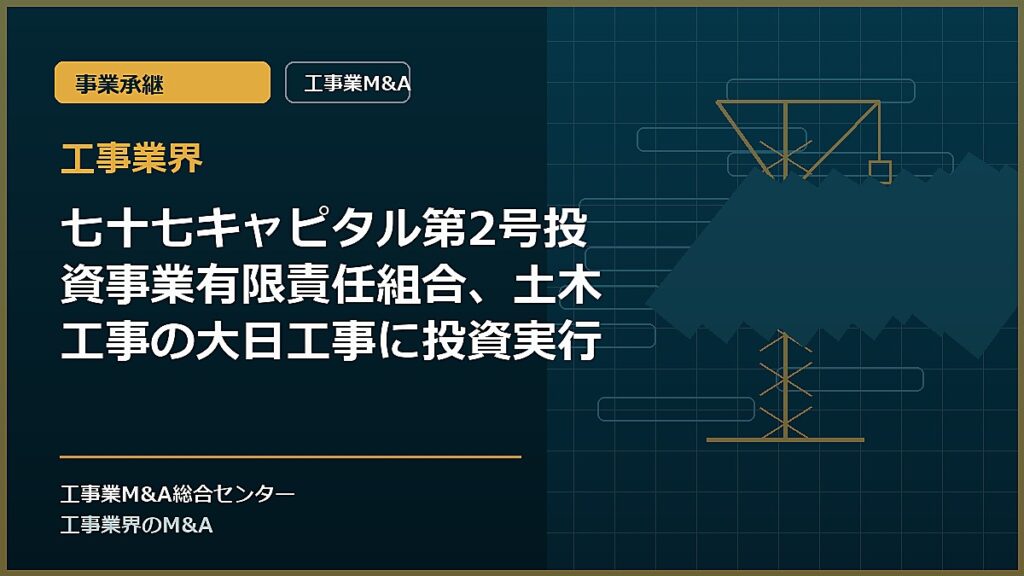 事業承継

工事業M&A

工事業界

七十七キャピタル第2号投資事業有限責任組合、土木工事の大日工事に投資実行

工事業M&A総合センター
工事業界のM&A